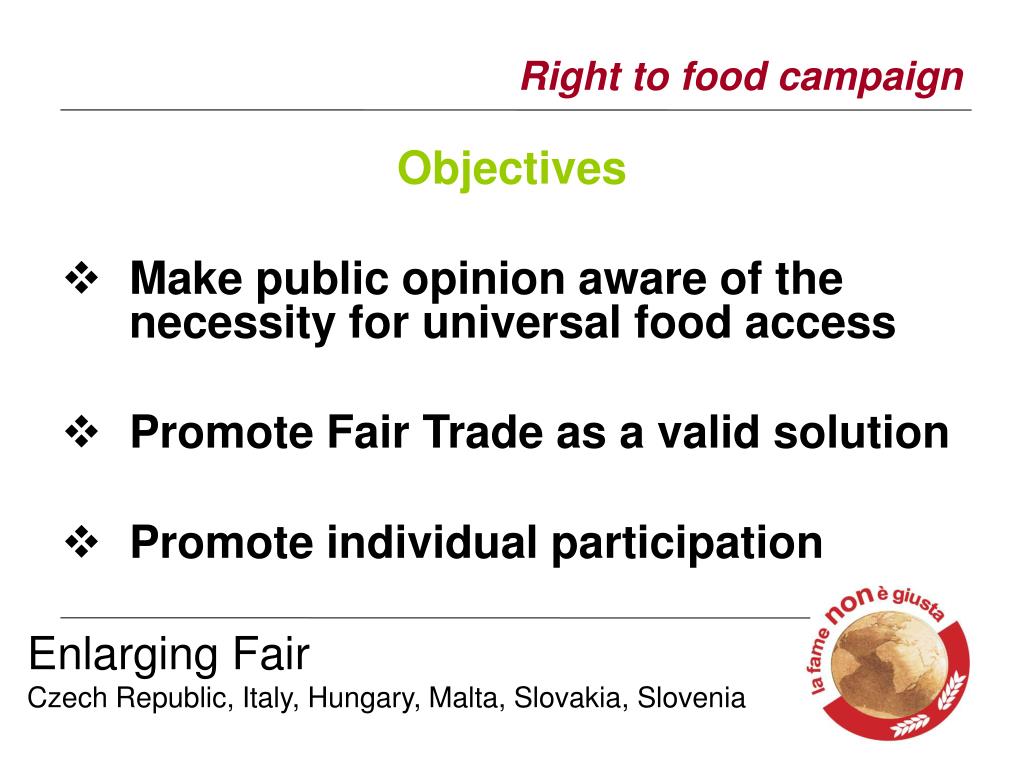 Right to food campaign

Objectives

❖ Make public opinion aware of the necessity for universal food access

❖ Promote Fair Trade as a valid solution

❖ Promote individual participation

Enlarging Fair
Czech Republic, Italy, Hungary, Malta, Slovakia, Slovenia

la fame non è giusta